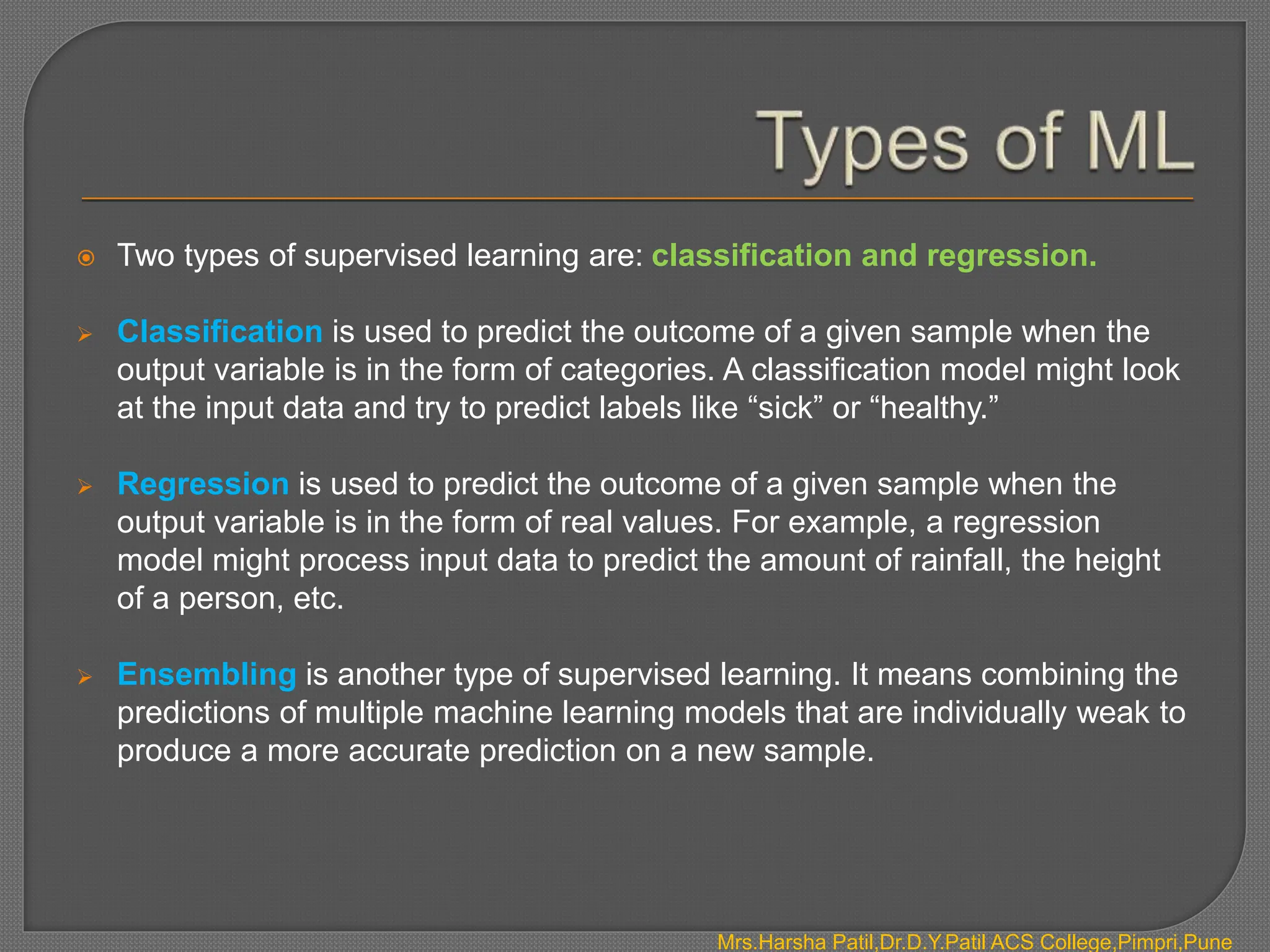 Types of ML

Two types of supervised learning are: classification and regression.

Classification is used to predict the outcome of a given sample when the output variable is in the form of categories. A classification model might look at the input data and try to predict labels like “sick” or “healthy.”

Regression is used to predict the outcome of a given sample when the output variable is in the form of real values. For example, a regression model might process input data to predict the amount of rainfall, the height of a person, etc.

Ensembling is another type of supervised learning. It means combining the predictions of multiple machine learning models that are individually weak to produce a more accurate prediction on a new sample.

Mrs.Harsha Patil,Dr.D.Y.Patil ACS College,Pimpri,Pune